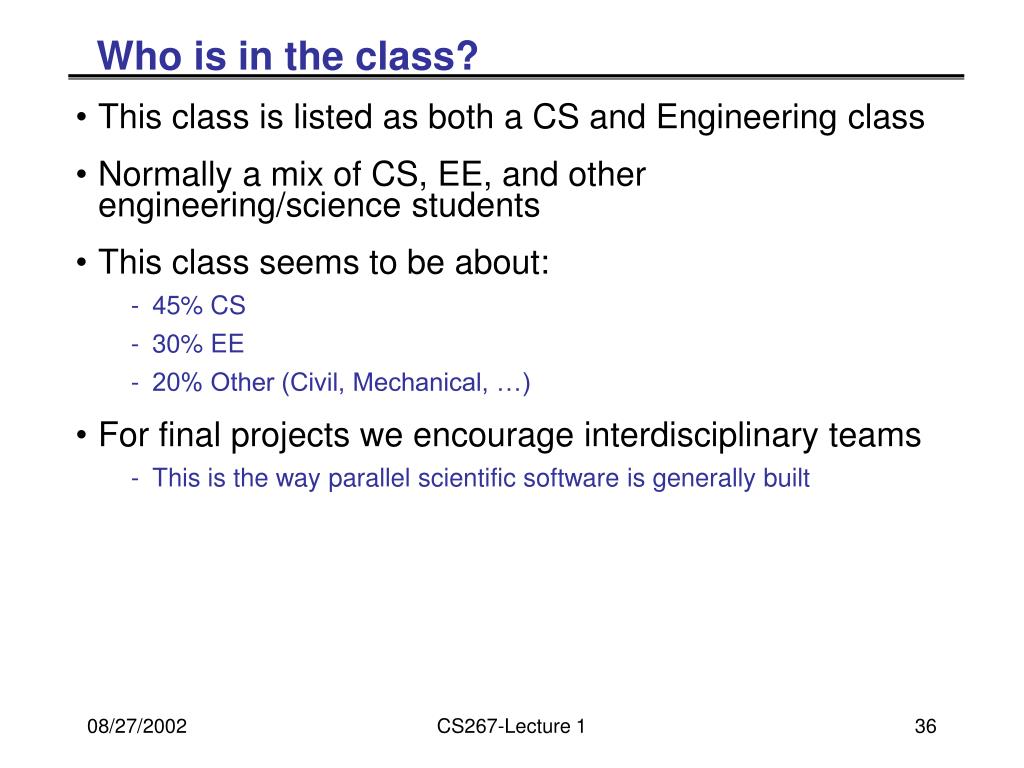 Who is in the class?

• This class is listed as both a CS and Engineering class

• Normally a mix of CS, EE, and other engineering/science students

• This class seems to be about:

- 45% CS
- 30% EE
- 20% Other (Civil, Mechanical, …)

• For final projects we encourage interdisciplinary teams

- This is the way parallel scientific software is generally built

08/27/2002

CS267-Lecture 1

36